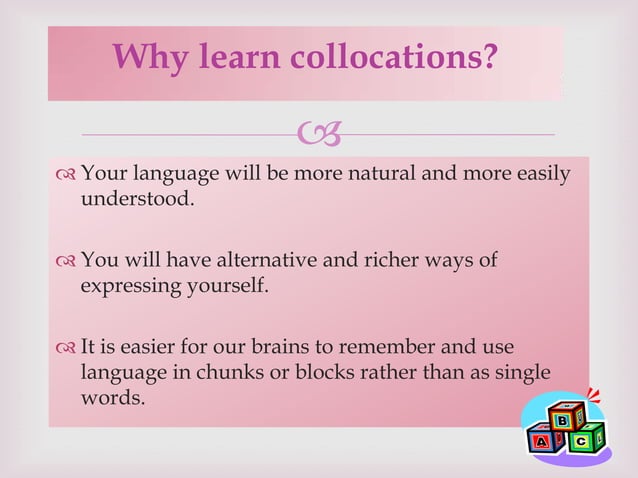 Why learn collocations?

Your language will be more natural and more easily understood.

You will have alternative and richer ways of expressing yourself.

It is easier for our brains to remember and use language in chunks or blocks rather than as single words.

B
A
C